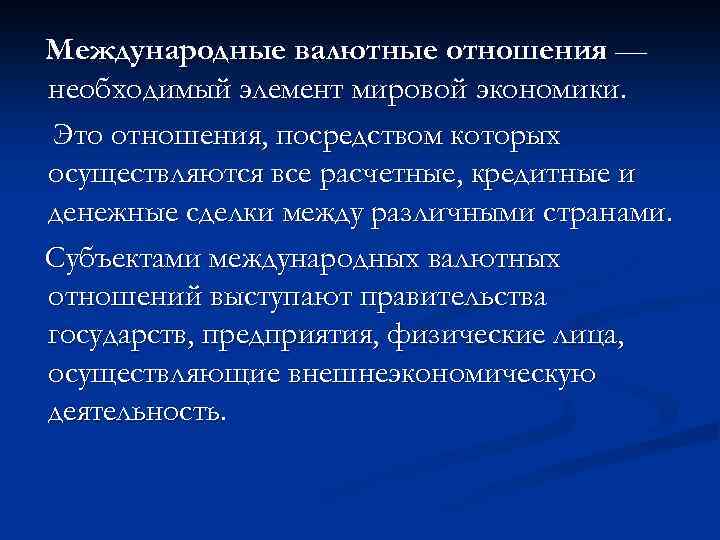 Международные валютные отношения — необходимый элемент мировой экономики.

Это отношения, посредством которых осуществляются все расчетные, кредитные и денежные сделки между различными странами.

Субъектами международных валютных отношений выступают правительства государств, предприятия, физические лица, осуществляющие внешнеэкономическую деятельность.